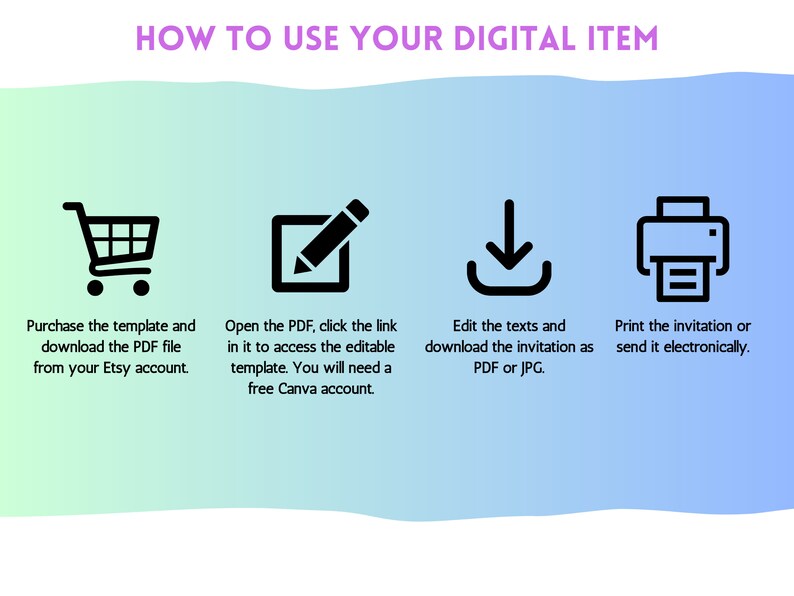 HOW TO USE YOUR DIGITAL ITEM

Purchase the template and download the PDF file from your Etsy account.

Open the PDF, click the link in it to access the editable template. You will need a free Canva account.

Edit the texts and download the invitation as PDF or JPG.

Print the invitation or send it electronically.